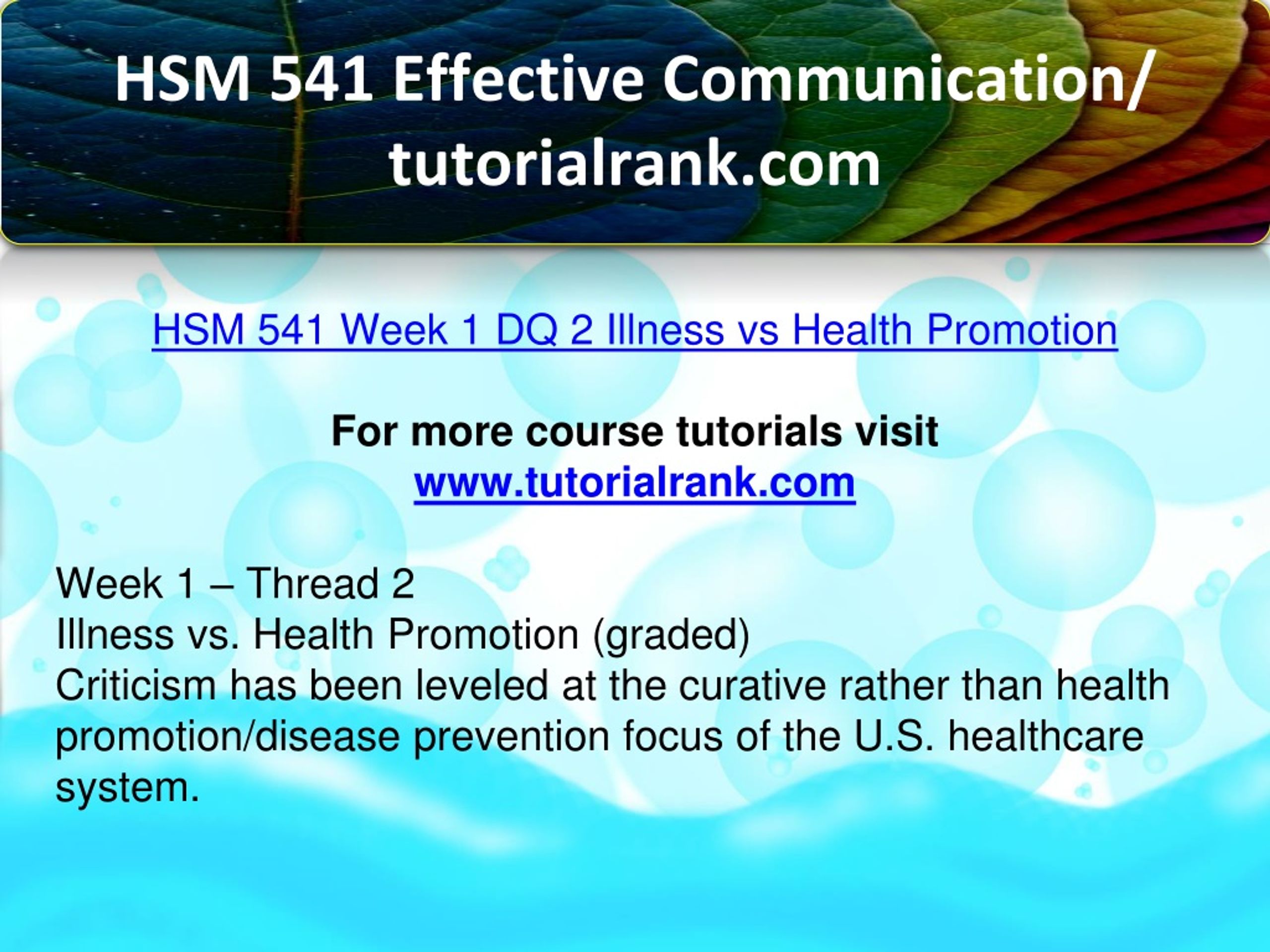 HSM 541 Effective Communication/ tutorialrank.com

HSM 541 Week 1 DQ 2 Illness vs Health Promotion

For more course tutorials visit
www.tutorialrank.com

Week 1 – Thread 2
Illness vs. Health Promotion (graded)
Criticism has been leveled at the curative rather than health promotion/disease prevention focus of the U.S. healthcare system.